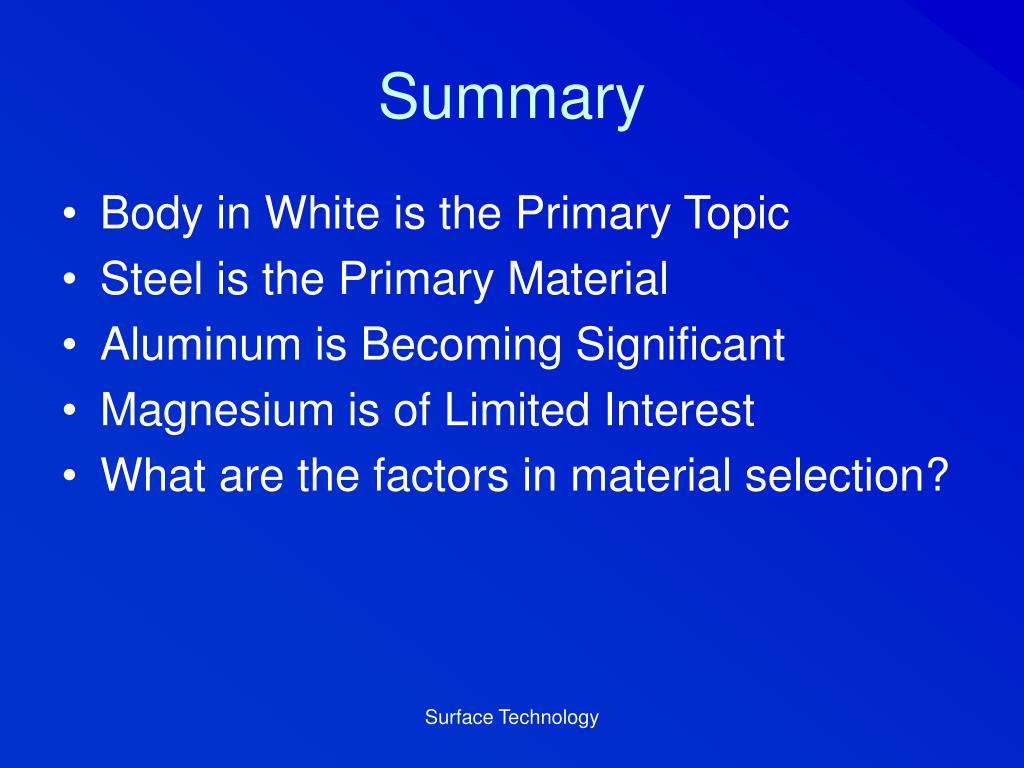 Summary

• Body in White is the Primary Topic
• Steel is the Primary Material
• Aluminum is Becoming Significant
• Magnesium is of Limited Interest
• What are the factors in material selection?

Surface Technology